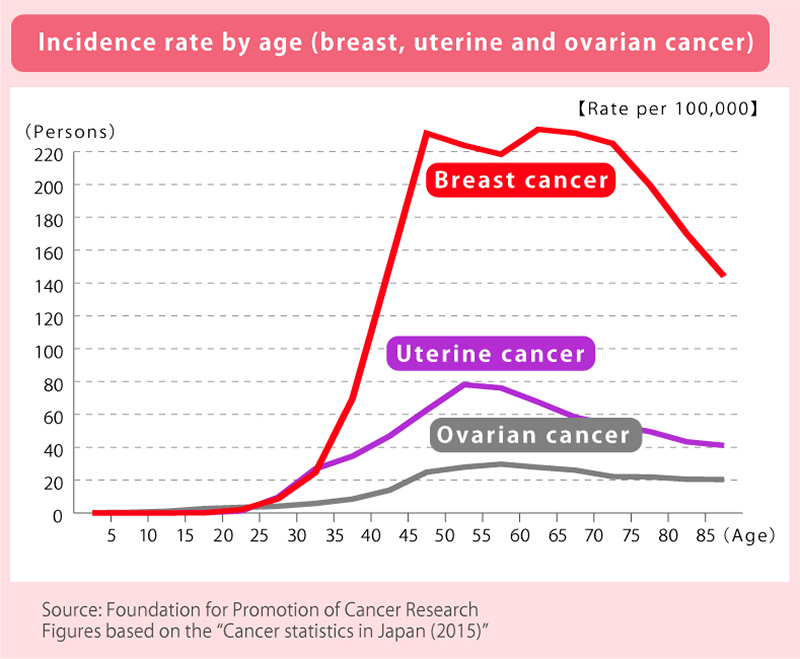 Incidence rate by age (breast, uterine and ovarian cancer)

【Rate per 100,000】

(Persons)

220
200
180
160
140
120
100
80
60
40
20
0

Breast cancer

Uterine cancer

Ovarian cancer

5 10 15 20 25 30 35 40 45 50 55 60 65 70 75 80 85 (Age)

Source: Foundation for Promotion of Cancer Research
Figures based on the "Cancer statistics in Japan (2015)"